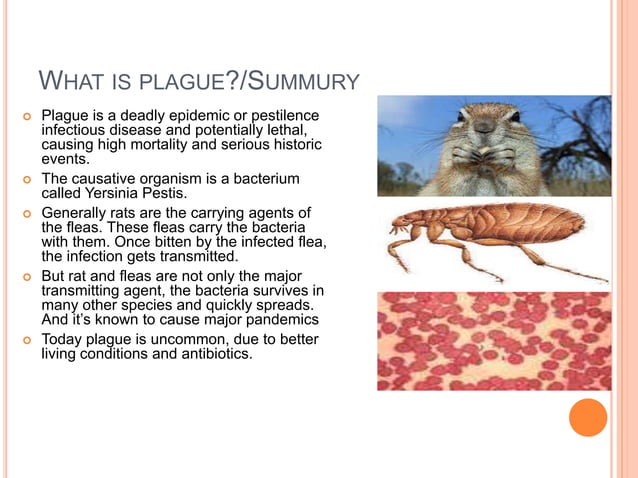 WHAT IS PLAGUE?/SUMMURY

Plague is a deadly epidemic or pestilence infectious disease and potentially lethal, causing high mortality and serious historic events.

The causative organism is a bacterium called Yersinia Pestis.

Generally rats are the carrying agents of the fleas. These fleas carry the bacteria with them. Once bitten by the infected flea, the infection gets transmitted.

But rat and fleas are not only the major transmitting agent, the bacteria survives in many other species and quickly spreads. And it's known to cause major pandemics

Today plague is uncommon, due to better living conditions and antibiotics.